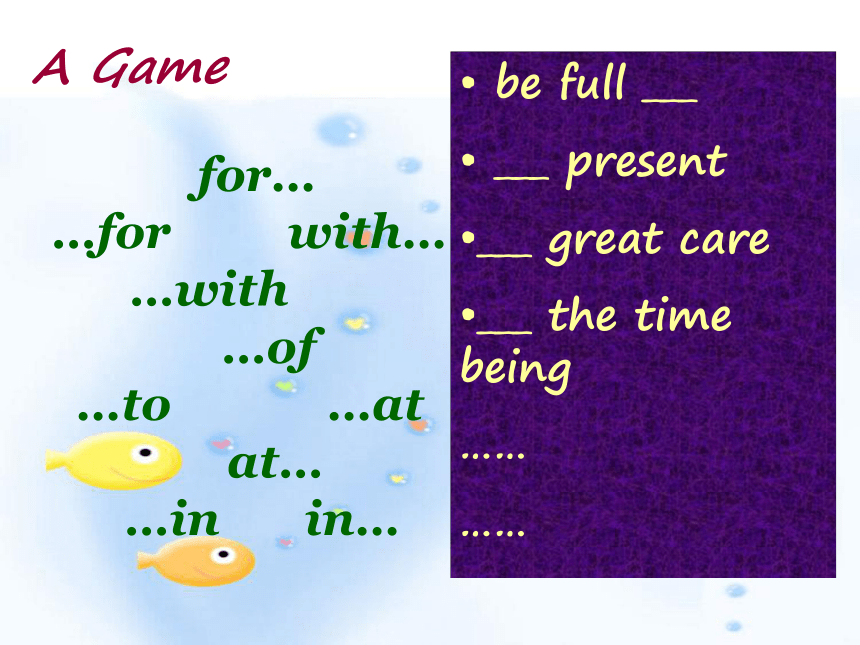 A Game

for…

…for with…

…with

…of

…to …at

at…

…in in…

• be full __

• __ present

•__ great care

•__ the time being

……

……